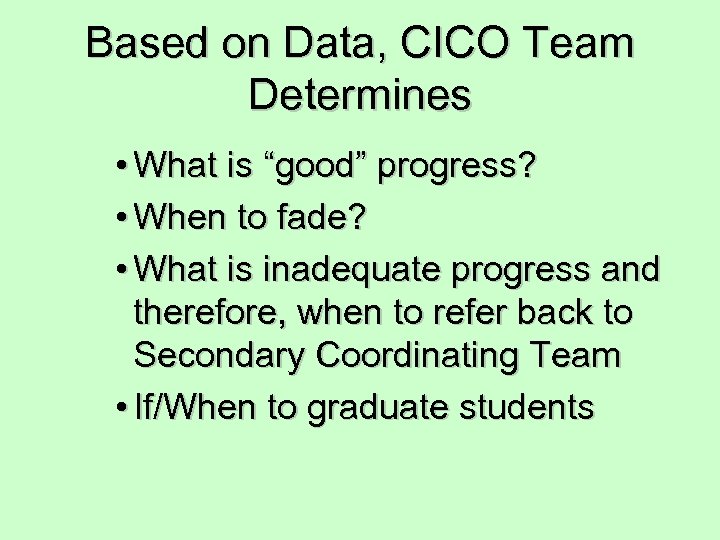 Based on Data, CICO Team Determines

• What is “good” progress?
• When to fade?
• What is inadequate progress and therefore, when to refer back to Secondary Coordinating Team
• If/When to graduate students